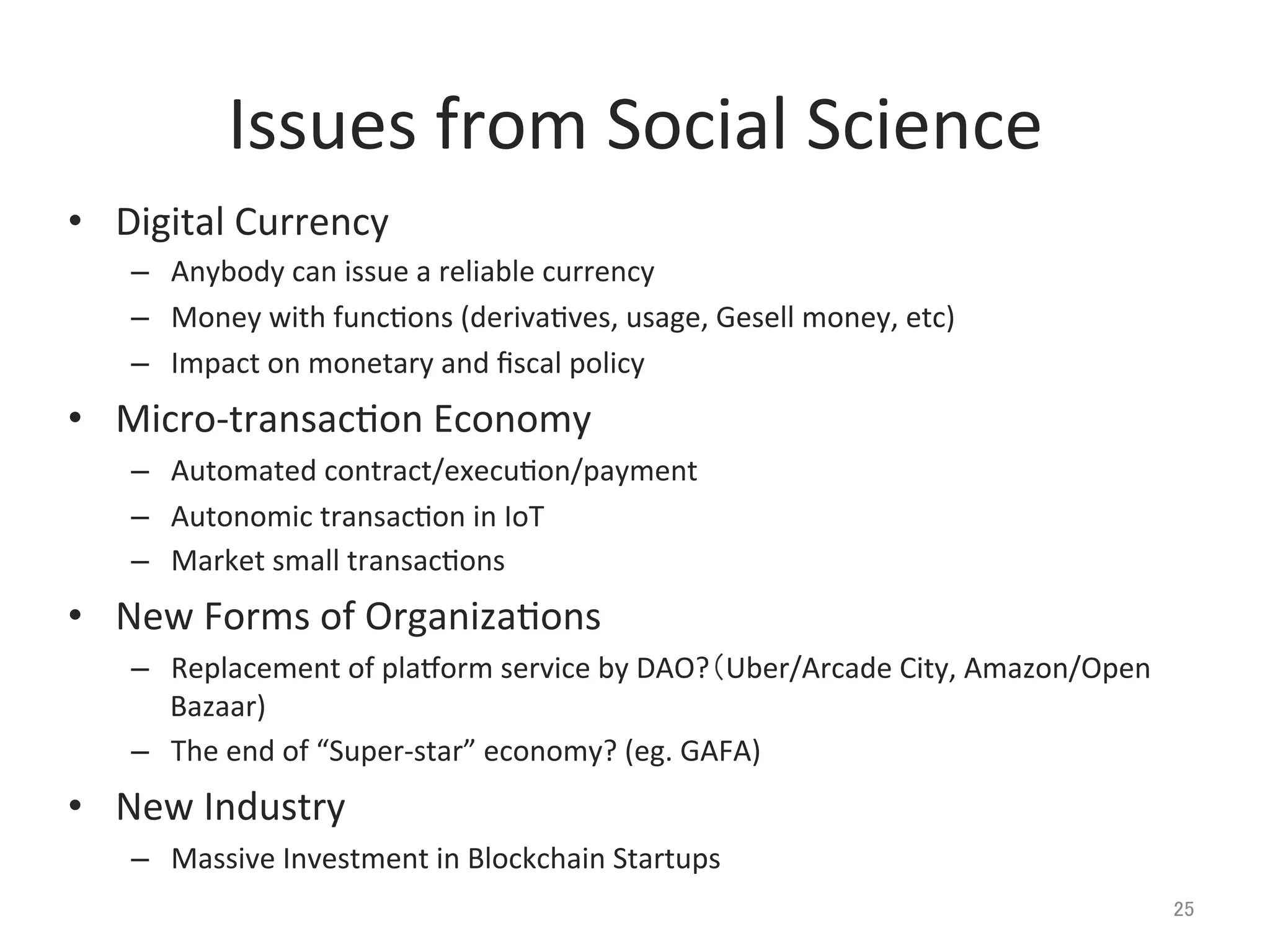 Issues from Social Science

• Digital Currency
 – Anybody can issue a reliable currency
 – Money with functions (derivatives, usage, Gesell money, etc)
 – Impact on monetary and fiscal policy
• Micro-transaction Economy
 – Automated contract/execution/payment
 – Autonomic transaction in IoT
 – Market small transactions
• New Forms of Organizations
 – Replacement of platform service by DAO?（Uber/Arcade City, Amazon/Open Bazaar)
 – The end of “Super-star” economy? (eg. GAFA)
• New Industry
 – Massive Investment in Blockchain Startups

25